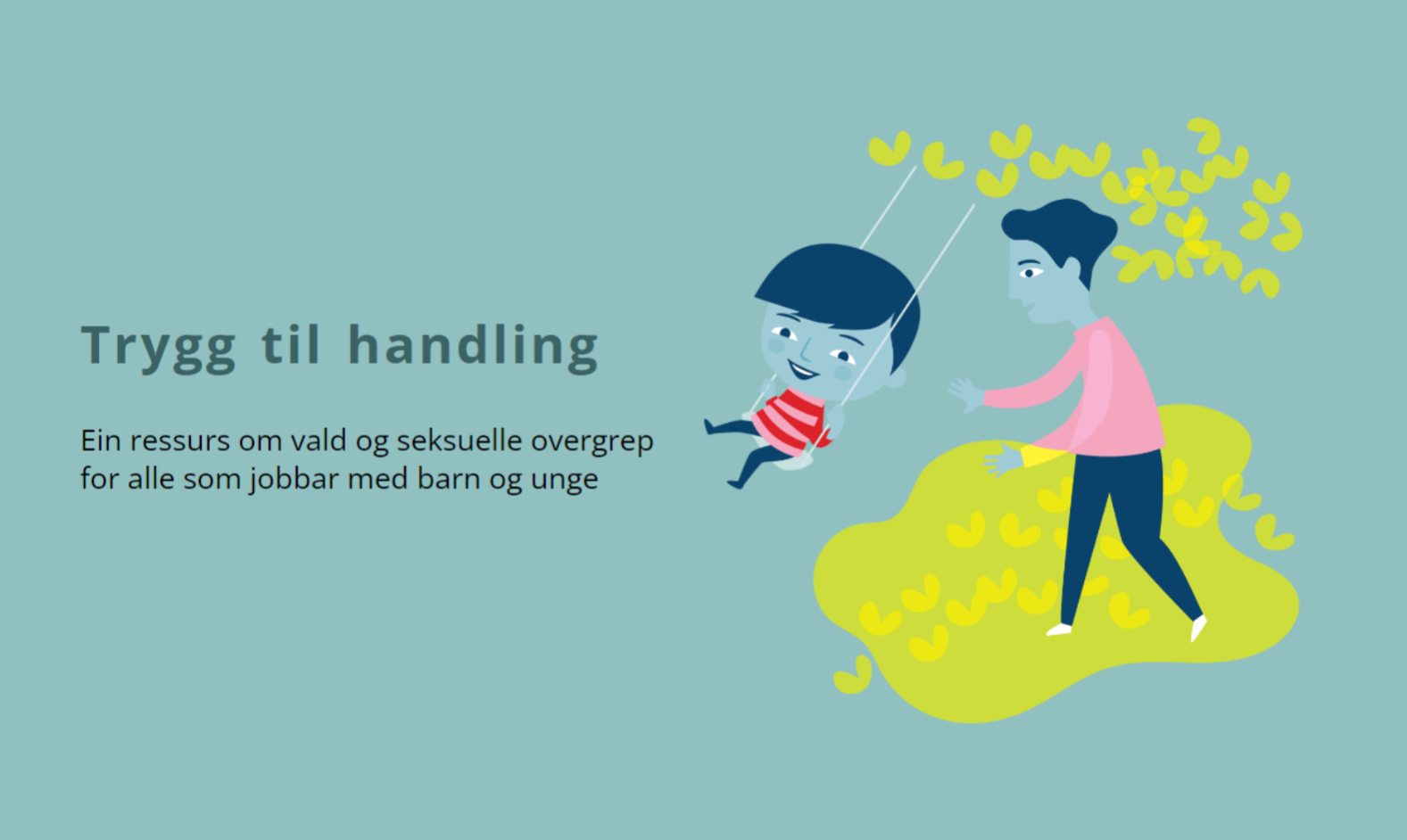 Trygg til handling

Ein ressurs om vald og seksuelle overgrep for alle som jobbar med barn og unge